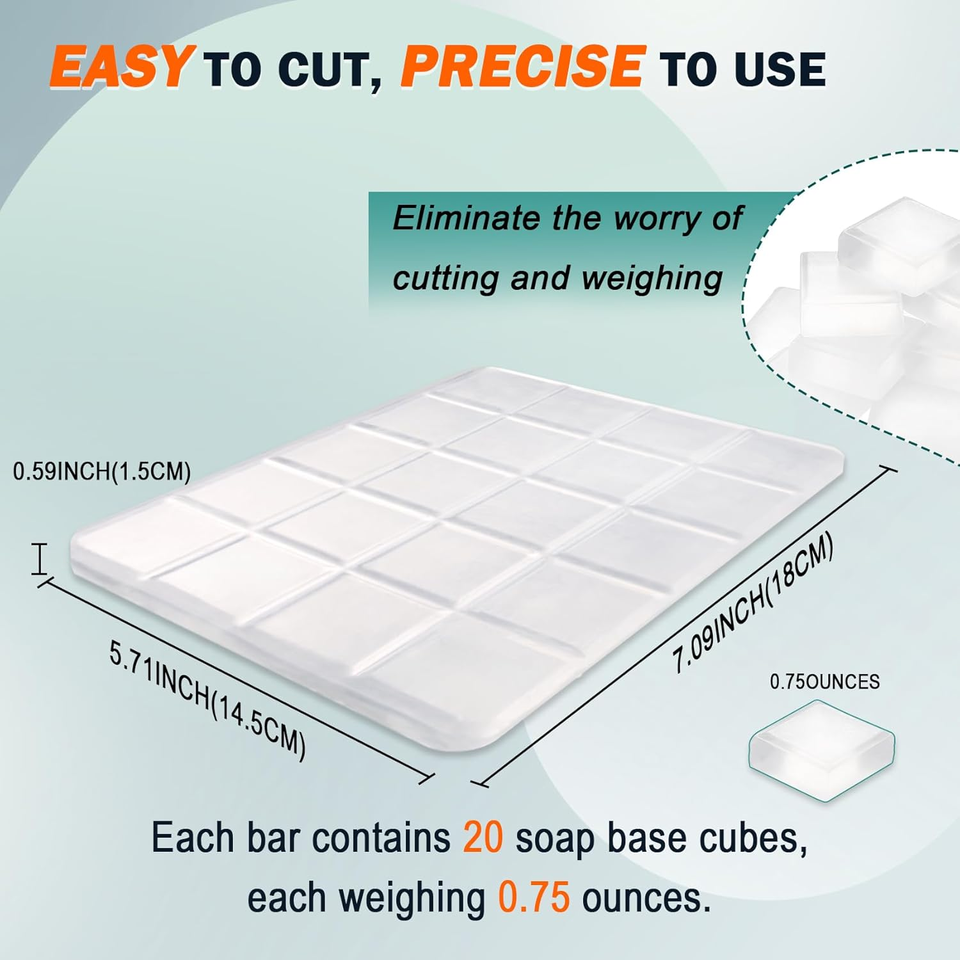 EASY TO CUT, PRECISE TO USE

Eliminate the worry of cutting and weighing

0.59INCH(1.5CM)

5.71INCH(14.5CM)

7.09INCH(18CM)

0.75OUNCES

Each bar contains 20 soap base cubes, each weighing 0.75 ounces.